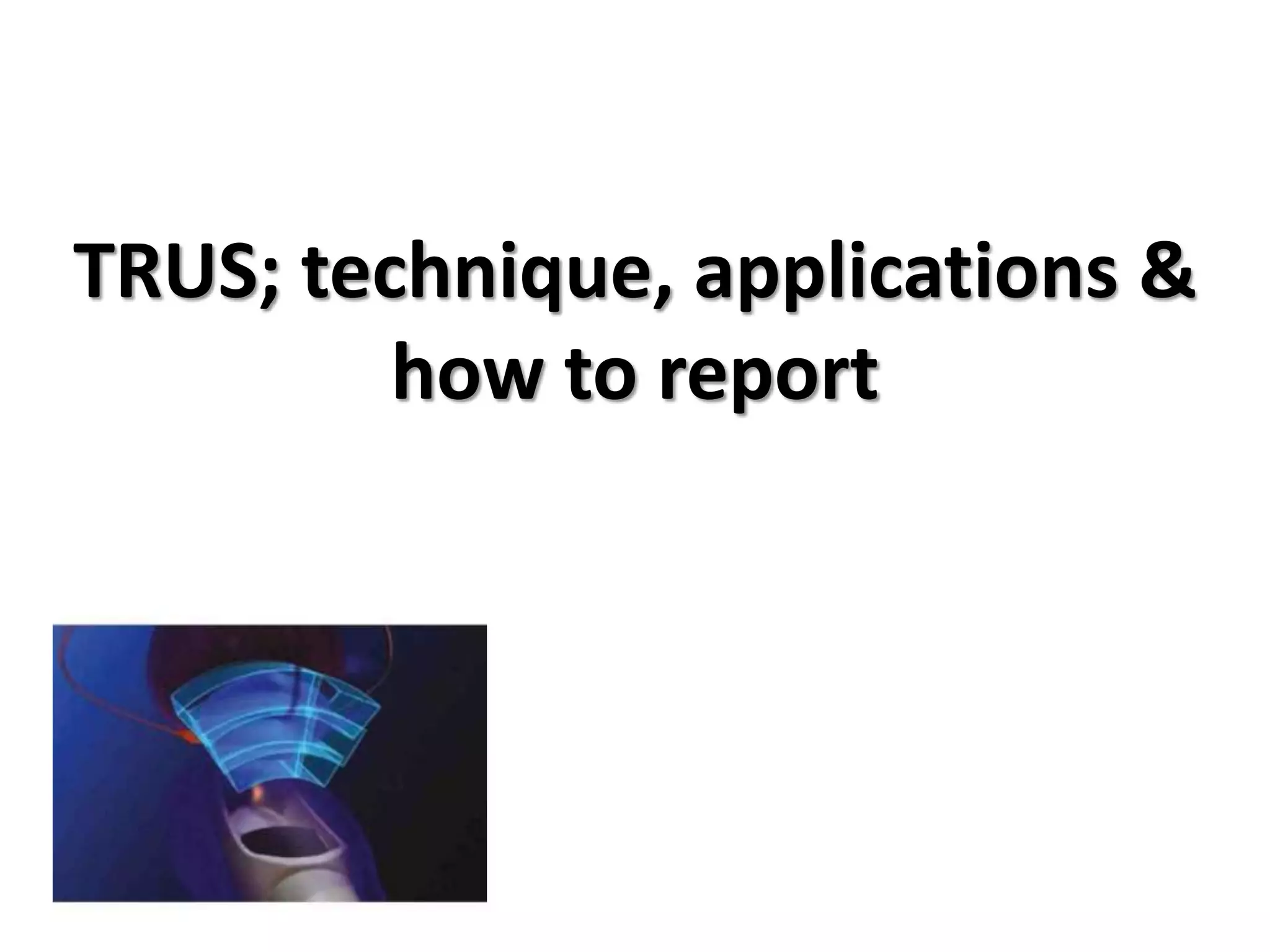 TRUS; technique, applications & how to report